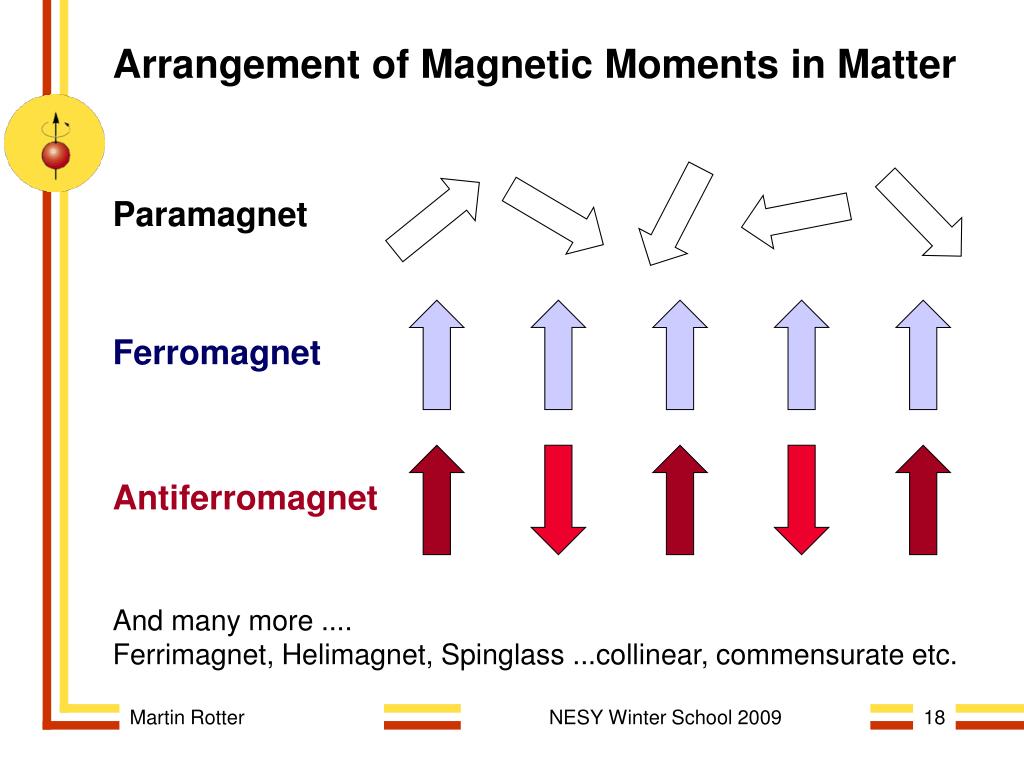 Arrangement of Magnetic Moments in Matter

Paramagnet

Ferromagnet

Antiferromagnet

And many more ....
Ferrimagnet, Helimagnet, Spinglass ...collinear, commensurate etc.

Martin Rotter

NESY Winter School 2009

18